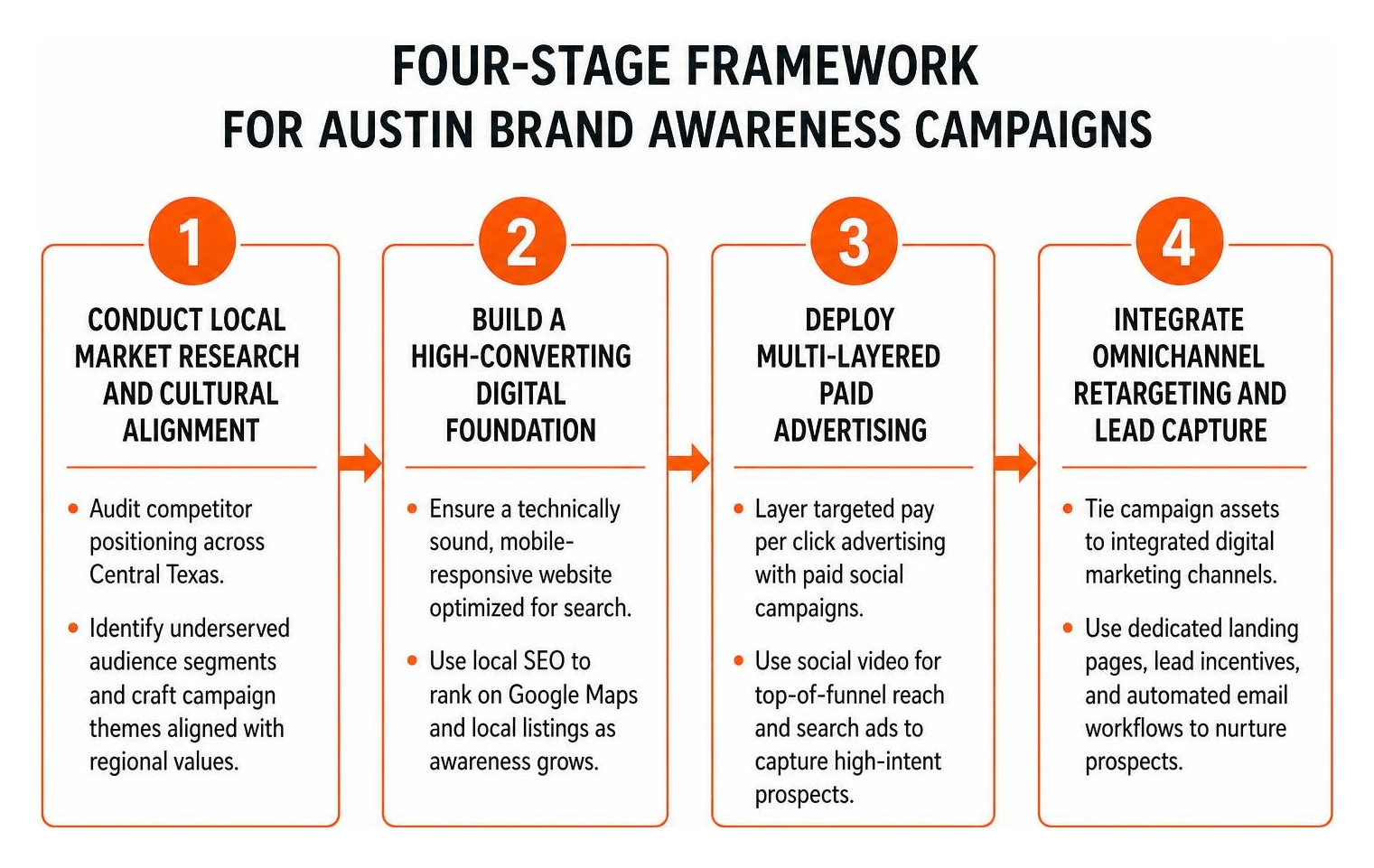 FOUR-STAGE FRAMEWORK
FOR AUSTIN BRAND AWARENESS CAMPAIGNS

1

CONDUCT LOCAL MARKET RESEARCH AND CULTURAL ALIGNMENT

• Audit competitor positioning across Central Texas.

• Identify underserved audience segments and craft campaign themes aligned with regional values.

2

BUILD A HIGH-CONVERTING DIGITAL FOUNDATION

• Ensure a technically sound, mobile-responsive website optimized for search.

• Use local SEO to rank on Google Maps and local listings as awareness grows.

3

DEPLOY MULTI-LAYERED PAID ADVERTISING

• Layer targeted pay per click advertising with paid social campaigns.

• Use social video for top-of-funnel reach and search ads to capture high-intent prospects.

4

INTEGRATE OMNICHANNEL RETARGETING AND LEAD CAPTURE

• Tie campaign assets to integrated digital marketing channels.

• Use dedicated landing pages, lead incentives, and automated email workflows to nurture prospects.